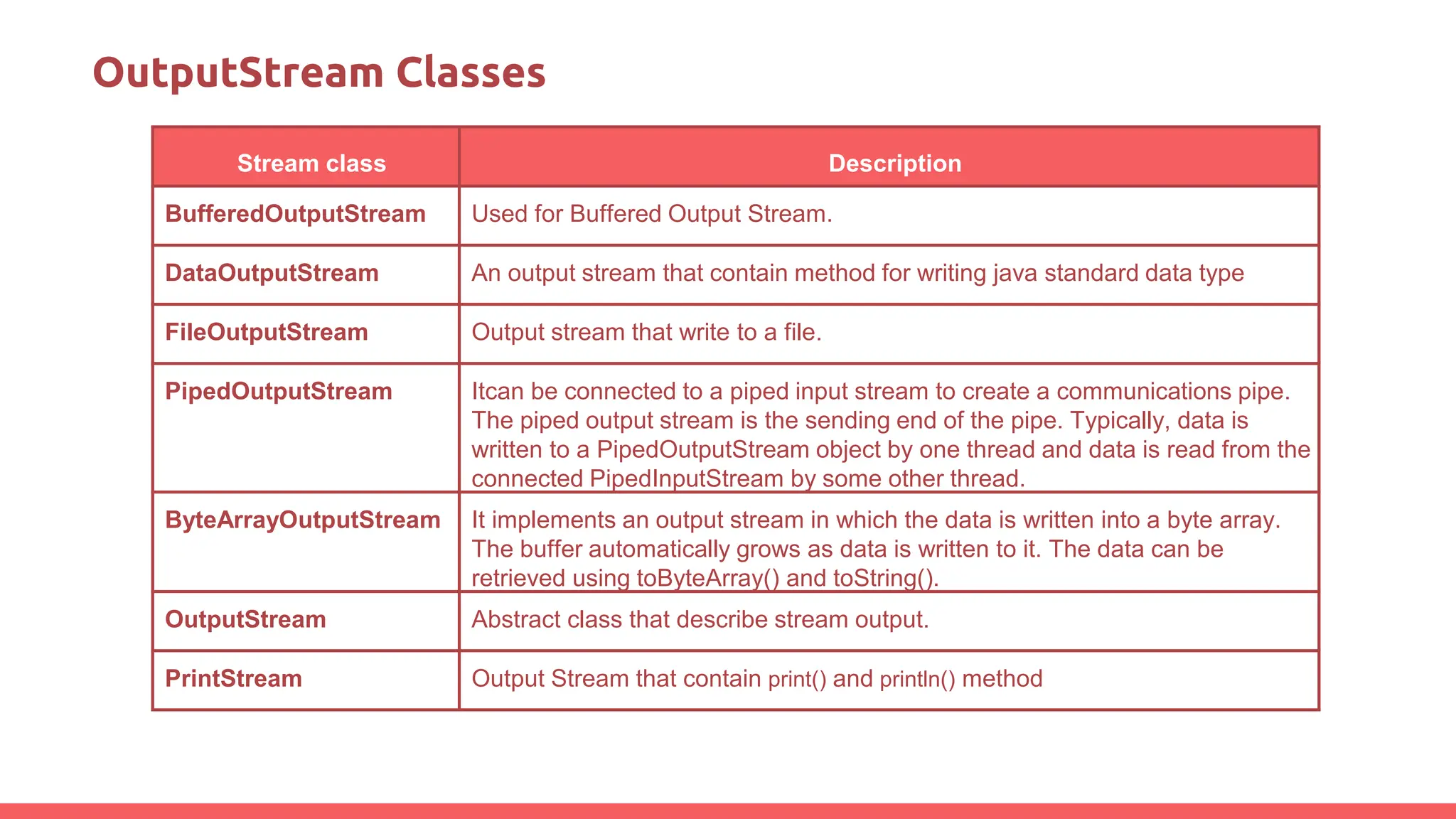 OutputStream Classes

| Stream class | Description |
|---|---|
| BufferedOutputStream | Used for Buffered Output Stream. |
| DataOutputStream | An output stream that contain method for writing java standard data type |
| FileOutputStream | Output stream that write to a file. |
| PipedOutputStream | Itcan be connected to a piped input stream to create a communications pipe. The piped output stream is the sending end of the pipe. Typically, data is written to a PipedOutputStream object by one thread and data is read from the connected PipedInputStream by some other thread. |
| ByteArrayOutputStream | It implements an output stream in which the data is written into a byte array. The buffer automatically grows as data is written to it. The data can be retrieved using toByteArray() and toString(). |
| OutputStream | Abstract class that describe stream output. |
| PrintStream | Output Stream that contain print() and println() method |